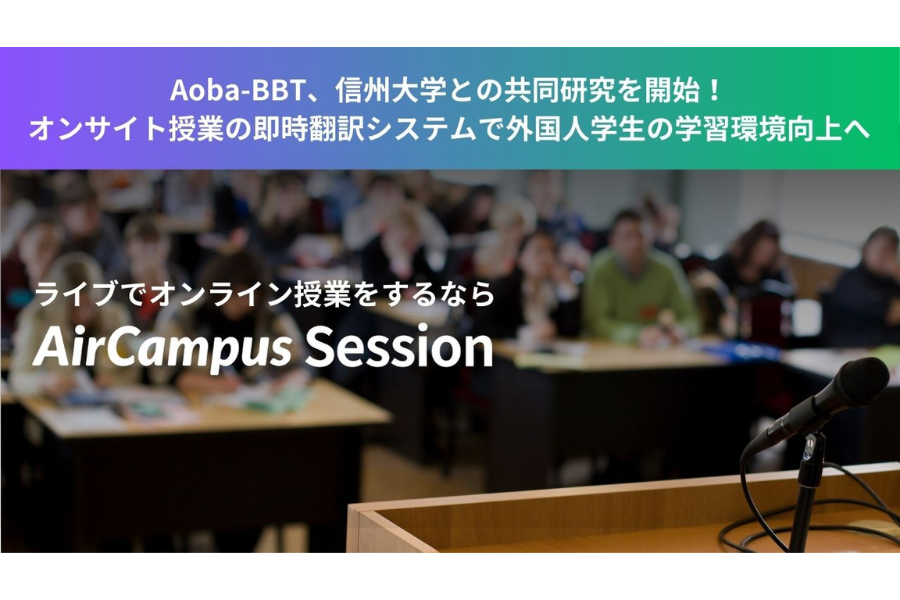 Aoba-BBT、信州大学との共同研究を開始！
オンサイト授業の即時翻訳システムで外国人学生の学習環境向上へ

ライブでオンライン授業をするなら
AirCampus Session